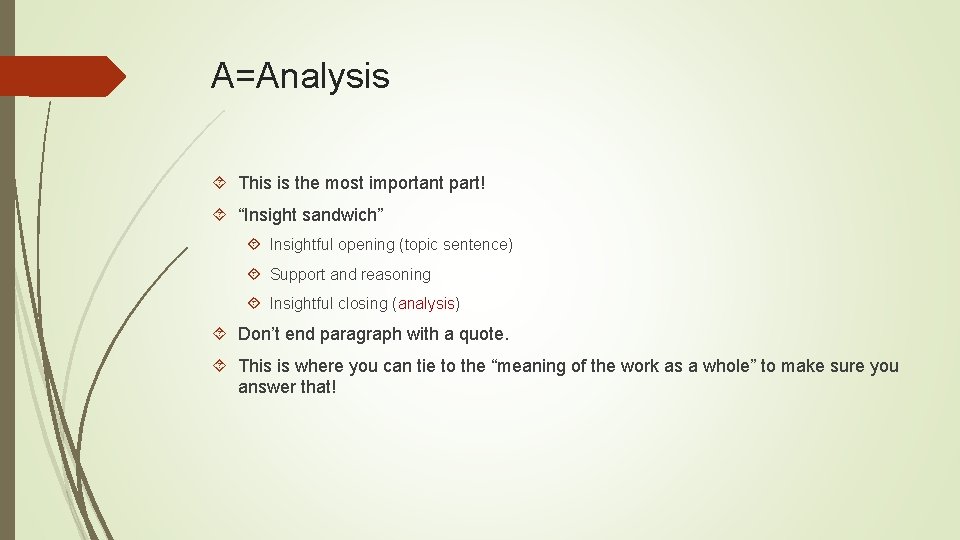 A=Analysis

This is the most important part!

“Insight sandwich”

Insightful opening (topic sentence)

Support and reasoning

Insightful closing (analysis)

Don’t end paragraph with a quote.

This is where you can tie to the “meaning of the work as a whole” to make sure you answer that!